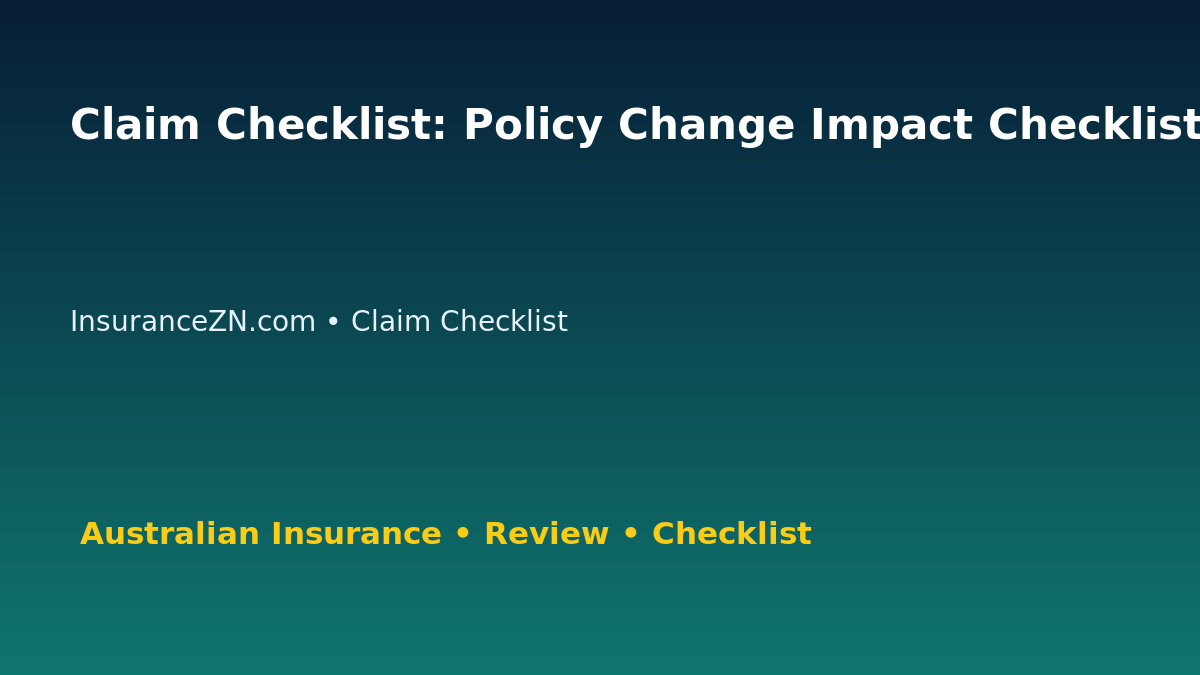 Claim Checklist: Policy Change Impact Checklist

InsuranceZN.com • Claim Checklist

Australian Insurance • Review • Checklist